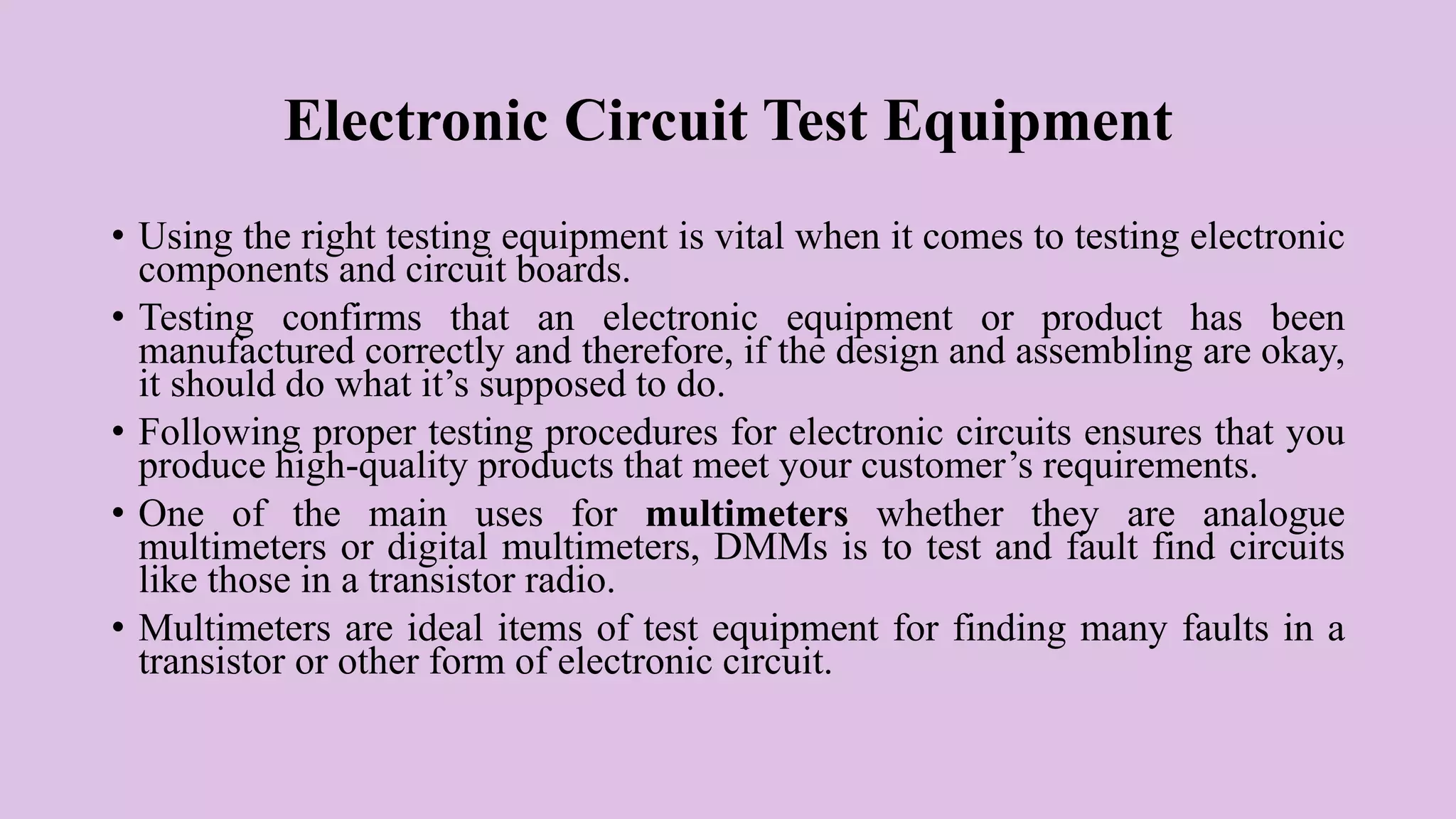 Electronic Circuit Test Equipment

• Using the right testing equipment is vital when it comes to testing electronic components and circuit boards.

• Testing confirms that an electronic equipment or product has been manufactured correctly and therefore, if the design and assembling are okay, it should do what it’s supposed to do.

• Following proper testing procedures for electronic circuits ensures that you produce high-quality products that meet your customer’s requirements.

• One of the main uses for multimeters whether they are analogue multimeters or digital multimeters, DMMs is to test and fault find circuits like those in a transistor radio.

• Multimeters are ideal items of test equipment for finding many faults in a transistor or other form of electronic circuit.